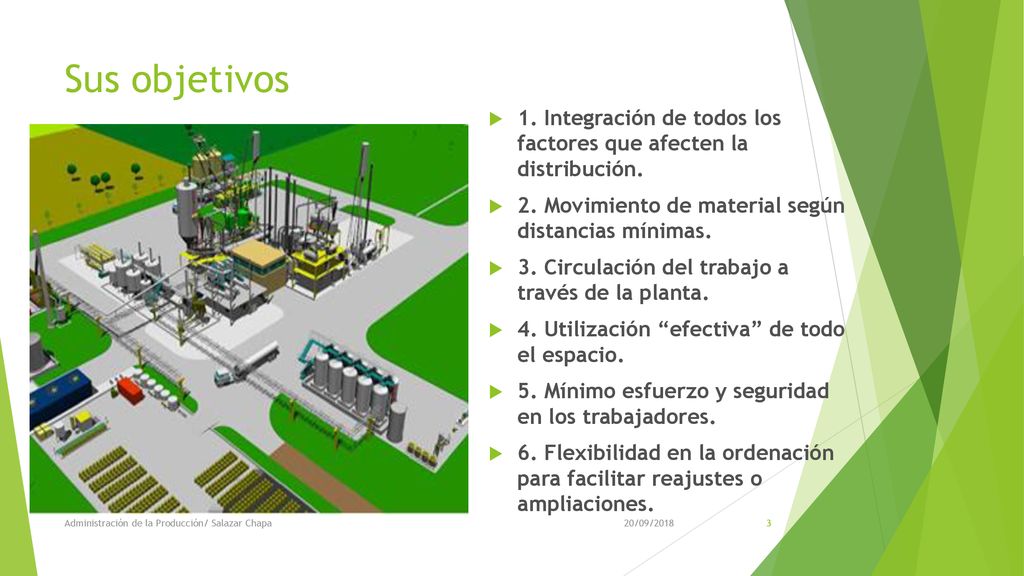 Sus objetivos

1. Integración de todos los factores que afecten la distribución.

2. Movimiento de material según distancias mínimas.

3. Circulación del trabajo a través de la planta.

4. Utilización “efectiva” de todo el espacio.

5. Mínimo esfuerzo y seguridad en los trabajadores.

6. Flexibilidad en la ordenación para facilitar reajustes o ampliaciones.

Administración de la Producción/ Salazar Chapa 20/09/2018 3